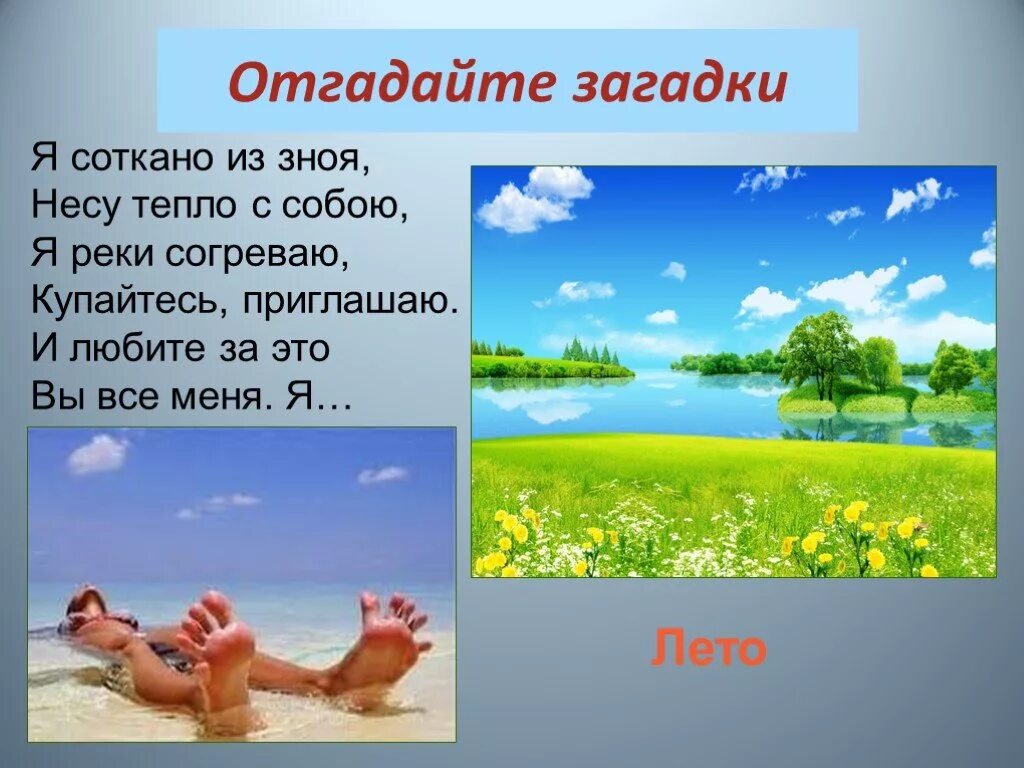 Отгадайте загадки

Я соткано из зноя,
Несу тепло с собою,
Я реки согреваю,
Купайтесь, приглашаю.
И любите за это
Вы все меня. Я…

Лето